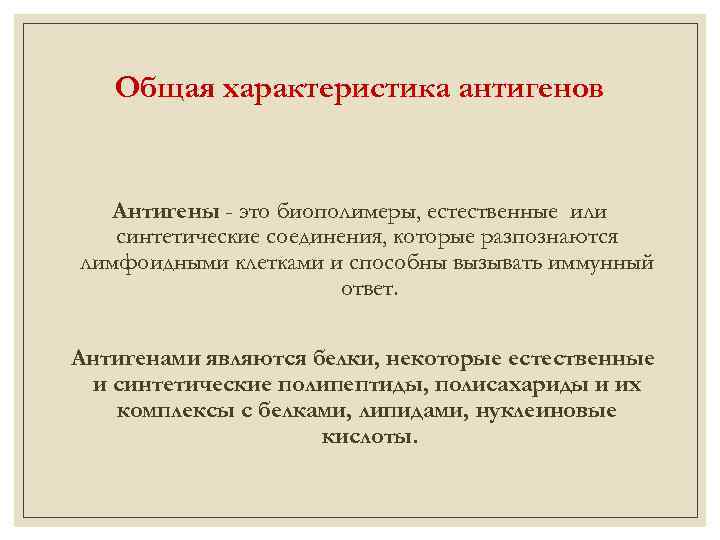 Общая характеристика антигенов

Антигены - это биополимеры, естественные или синтетические соединения, которые разпознаются лимфоидными клетками и способны вызывать иммунный ответ.

Антигенами являются белки, некоторые естественные и синтетические полипептиды, полисахариды и их комплексы с белками, липидами, нуклеиновые кислоты.